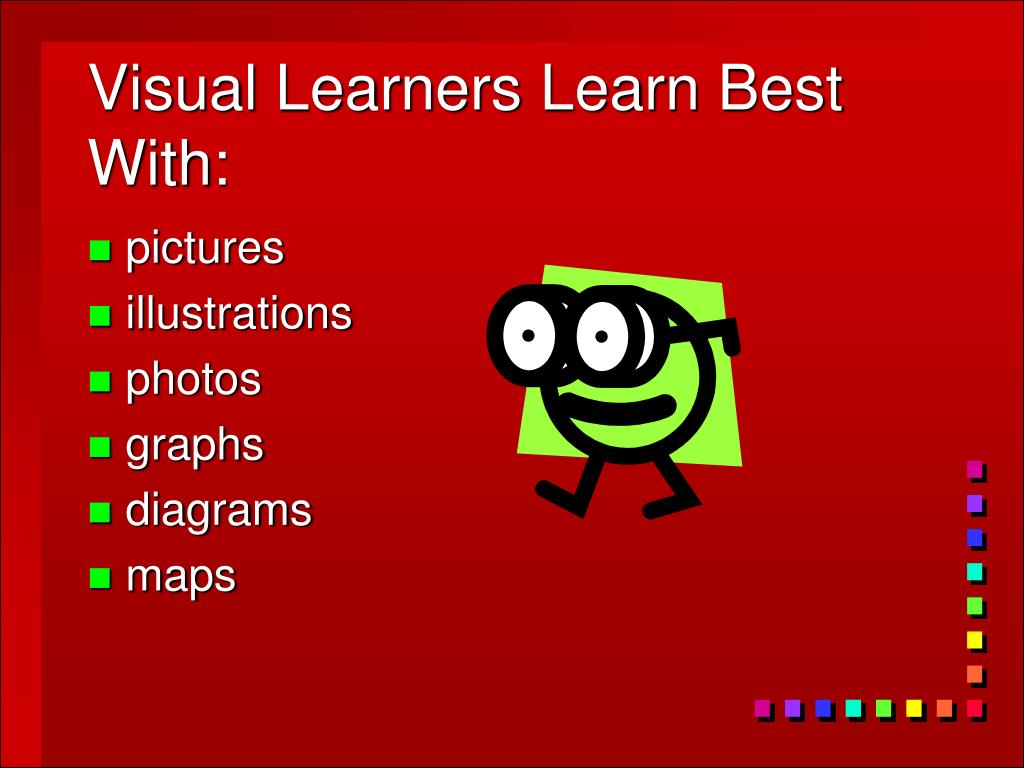 Visual Learners Learn Best With:

• pictures
• illustrations
• photos
• graphs
• diagrams
• maps